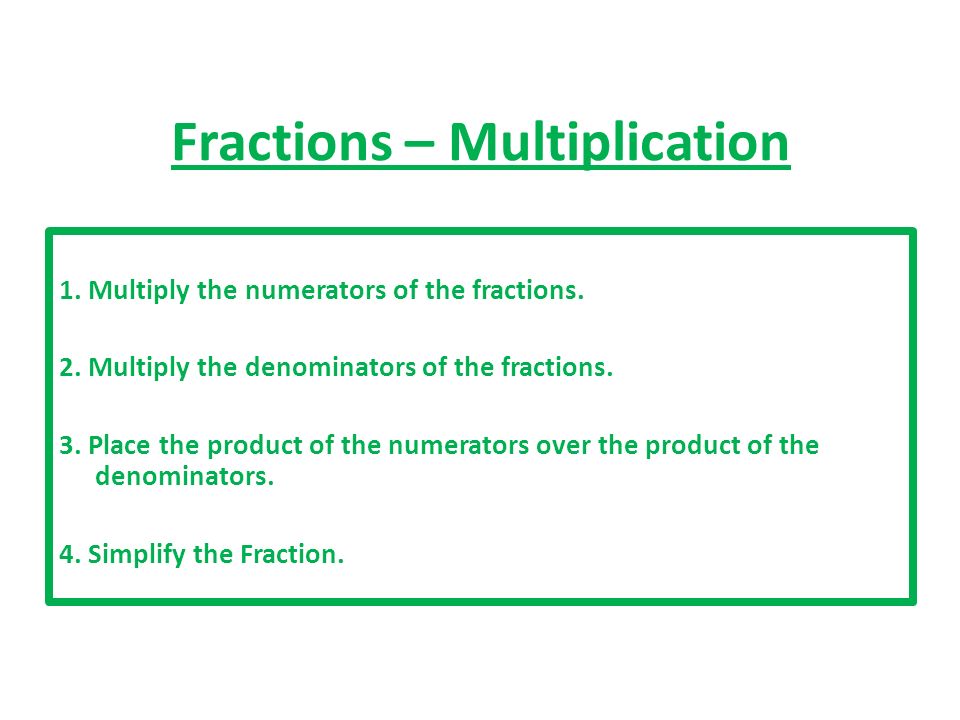 Fractions – Multiplication

1. Multiply the numerators of the fractions.

2. Multiply the denominators of the fractions.

3. Place the product of the numerators over the product of the denominators.

4. Simplify the Fraction.